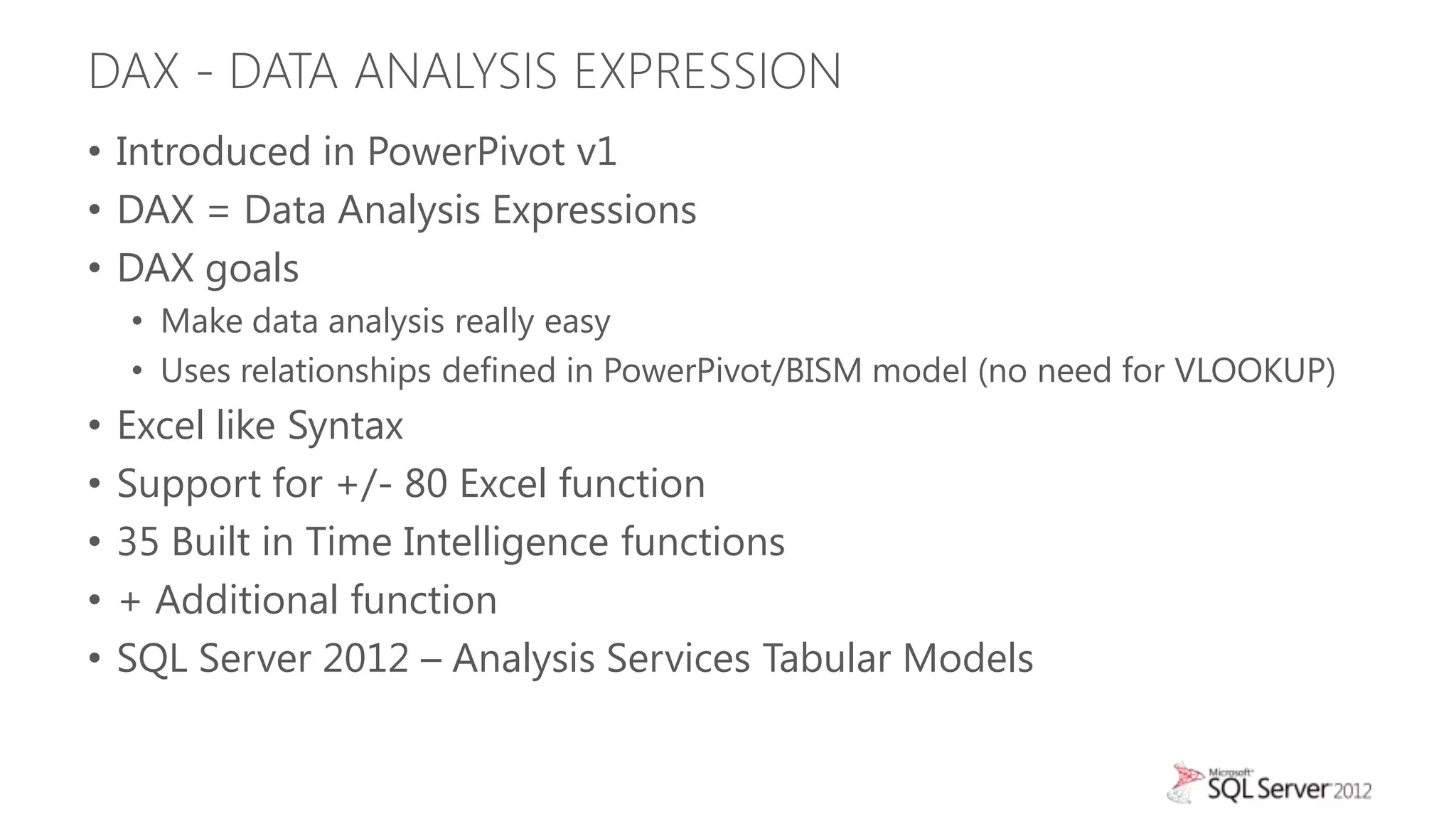 DAX - DATA ANALYSIS EXPRESSION

• Introduced in PowerPivot v1
• DAX = Data Analysis Expressions
• DAX goals
  • Make data analysis really easy
  • Uses relationships defined in PowerPivot/BISM model (no need for VLOOKUP)
• Excel like Syntax
• Support for +/- 80 Excel function
• 35 Built in Time Intelligence functions
• + Additional function
• SQL Server 2012 – Analysis Services Tabular Models

Microsoft SQL Server 2012